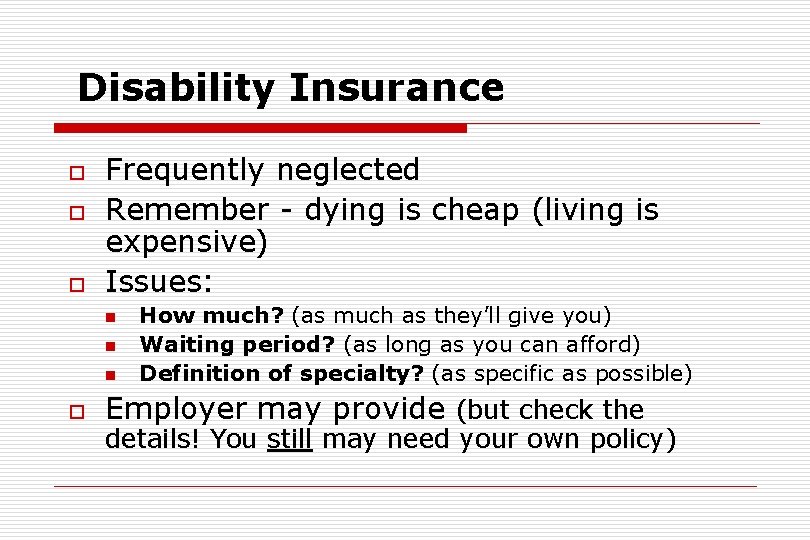 Disability Insurance

Frequently neglected

Remember - dying is cheap (living is expensive)

Issues:

How much? (as much as they'll give you)

Waiting period? (as long as you can afford)

Definition of specialty? (as specific as possible)

Employer may provide (but check the details! You still may need your own policy)